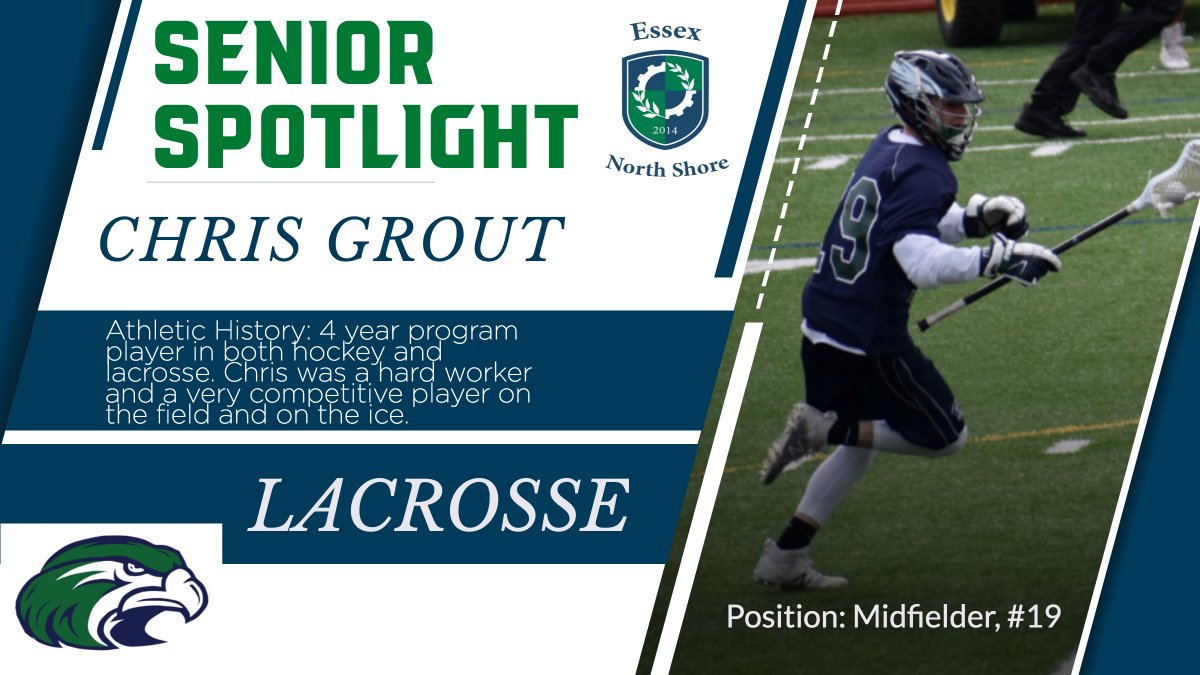 SENIOR SPOTLIGHT

Essex
2014
North Shore

CHRIS GROUT

Athletic History: 4 year program player in both hockey and lacrosse. Chris was a hard worker and a very competitive player on the field and on the ice.

LACROSSE

19

Position: Midfielder, #19